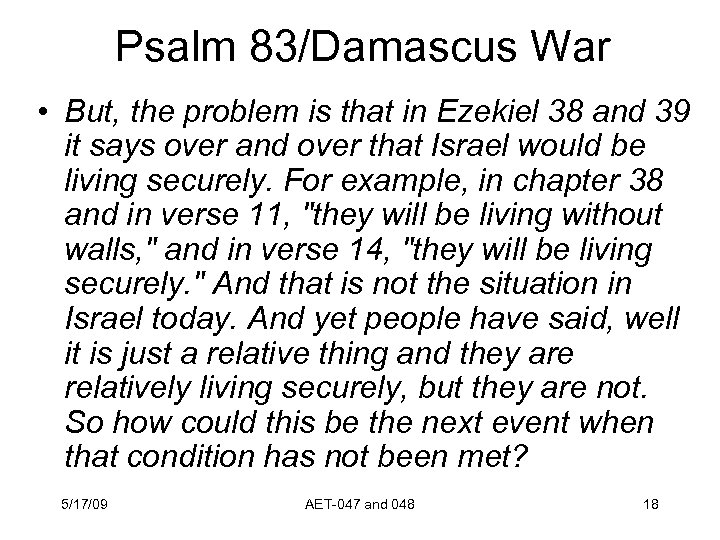 Psalm 83/Damascus War

• But, the problem is that in Ezekiel 38 and 39 it says over and over that Israel would be living securely. For example, in chapter 38 and in verse 11, "they will be living without walls," and in verse 14, "they will be living securely." And that is not the situation in Israel today. And yet people have said, well it is just a relative thing and they are relatively living securely, but they are not. So how could this be the next event when that condition has not been met?

5/17/09

AET-047 and 048

18